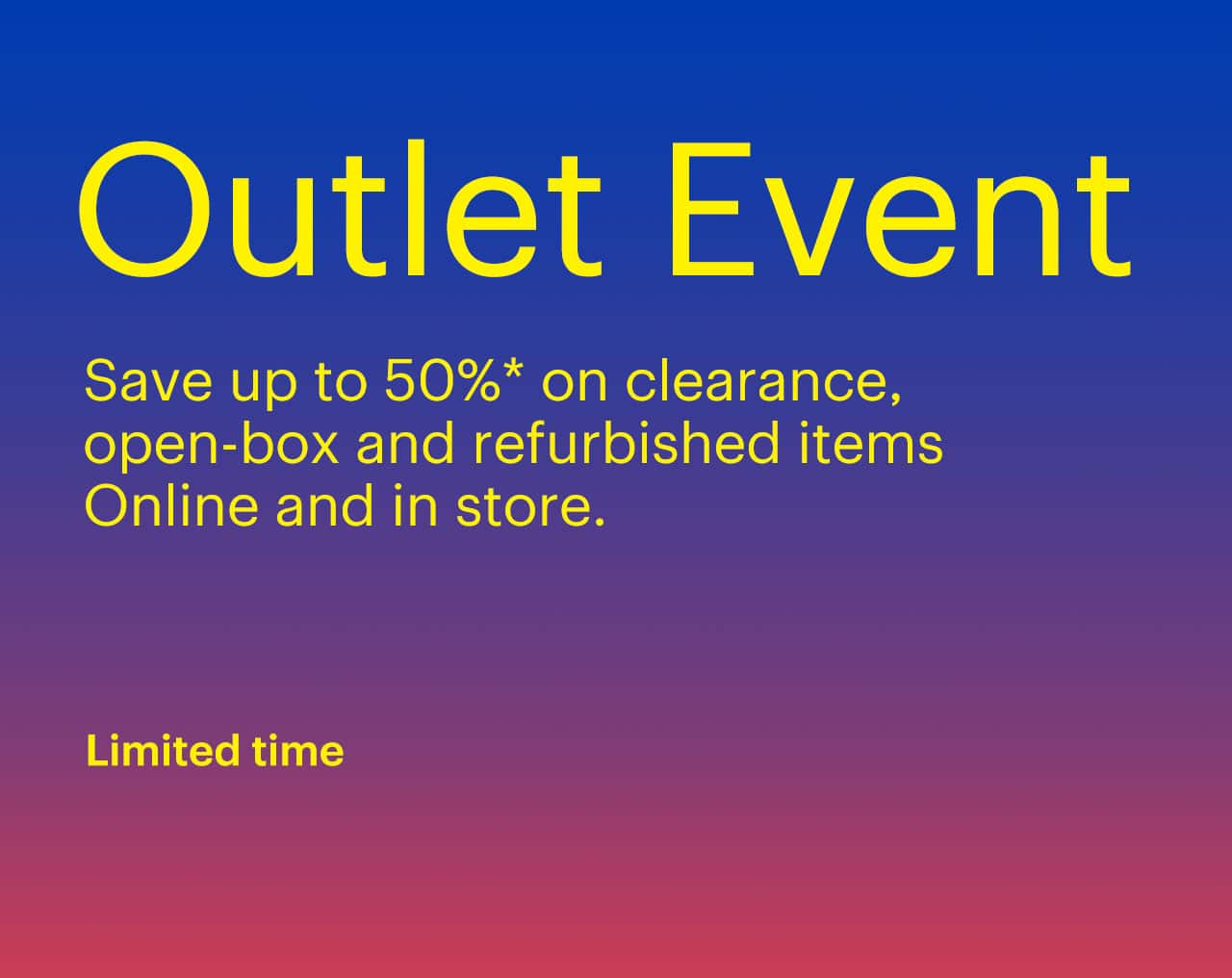 Outlet Event

Save up to 50%* on clearance, open-box and refurbished items Online and in store.

Limited time